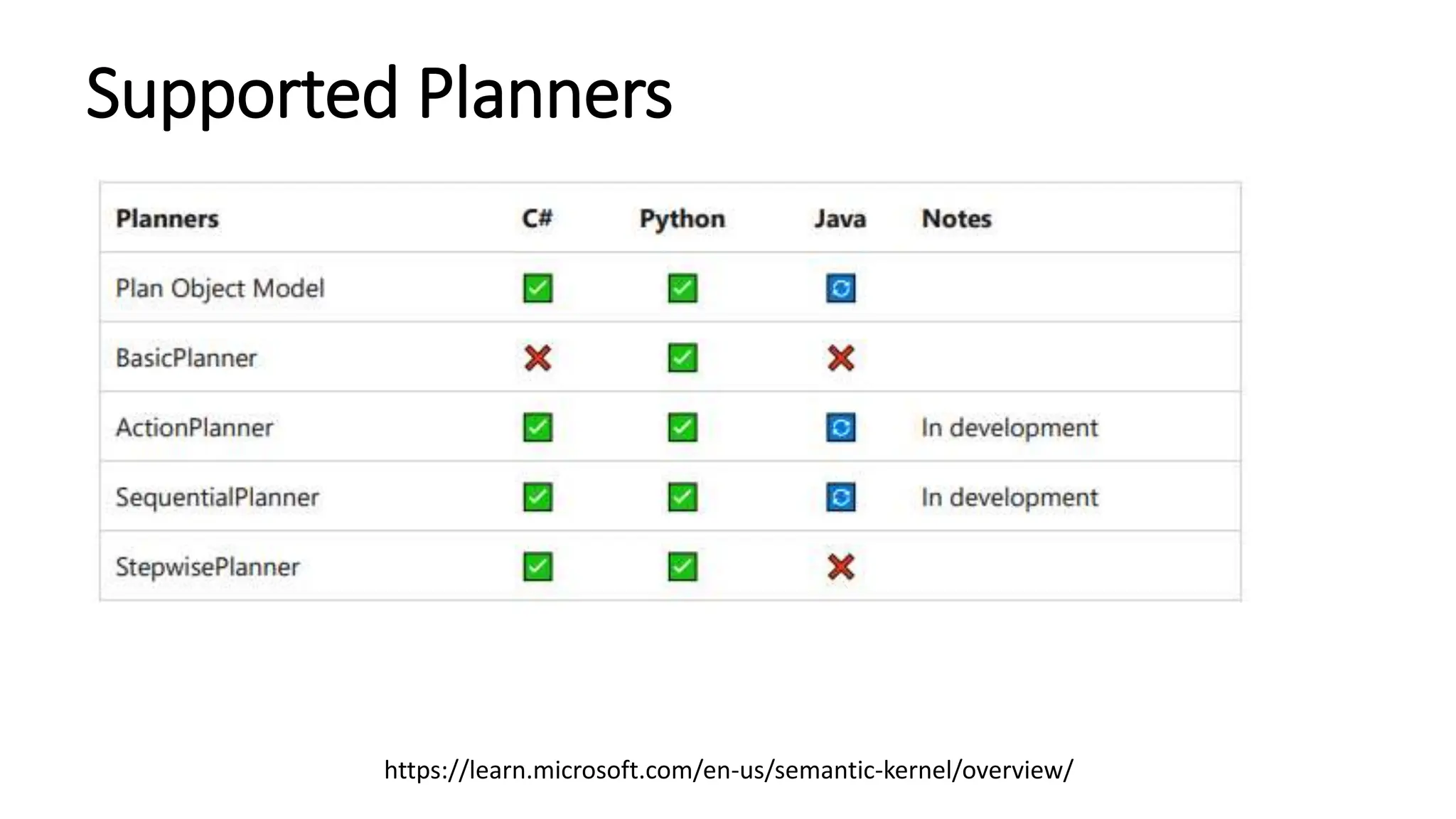 Supported Planners

| Planners | C# | Python | Java | Notes |
|---|---|---|---|---|
| Plan Object Model | ✅ | ✅ | 🔄 | |
| BasicPlanner | ❌ | ✅ | ❌ | |
| ActionPlanner | ✅ | ✅ | 🔄 | In development |
| SequentialPlanner | ✅ | ✅ | 🔄 | In development |
| StepwisePlanner | ✅ | ✅ | ❌ | |

https://learn.microsoft.com/en-us/semantic-kernel/overview/